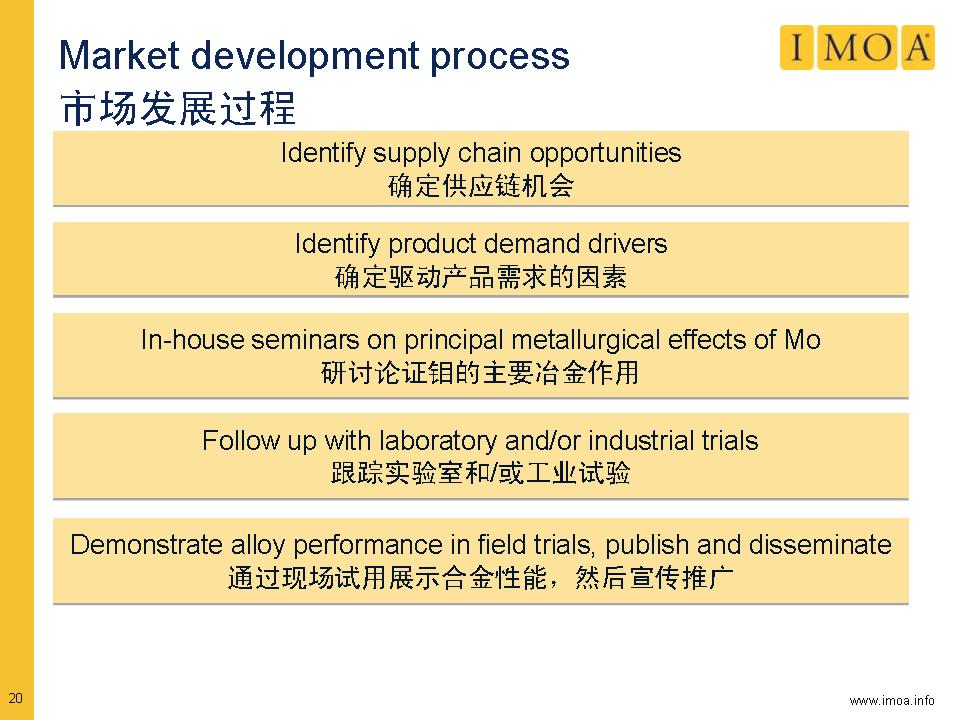 Market development process
市场发展过程

IMOA

Identify supply chain opportunities
确定供应链机会

Identify product demand drivers
确定驱动产品需求的因素

In-house seminars on principal metallurgical effects of Mo
研讨论证钼的主要冶金作用

Follow up with laboratory and/or industrial trials
跟踪实验室和/或工业试验

Demonstrate alloy performance in field trials, publish and disseminate
通过现场试用展示合金性能，然后宣传推广

20

www.imoa.info